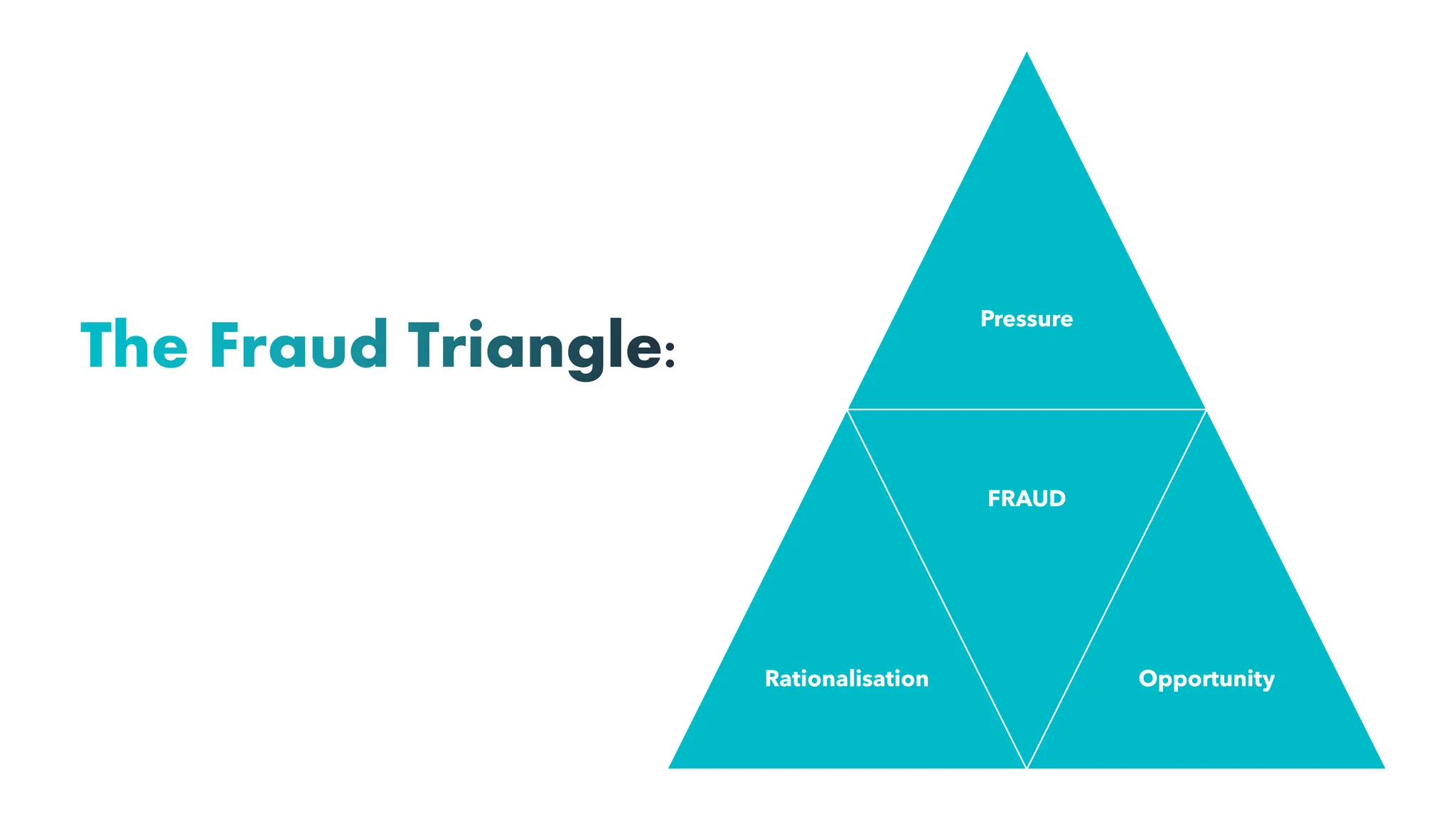 The Fraud Triangle:

Pressure

FRAUD

Rationalisation

Opportunity